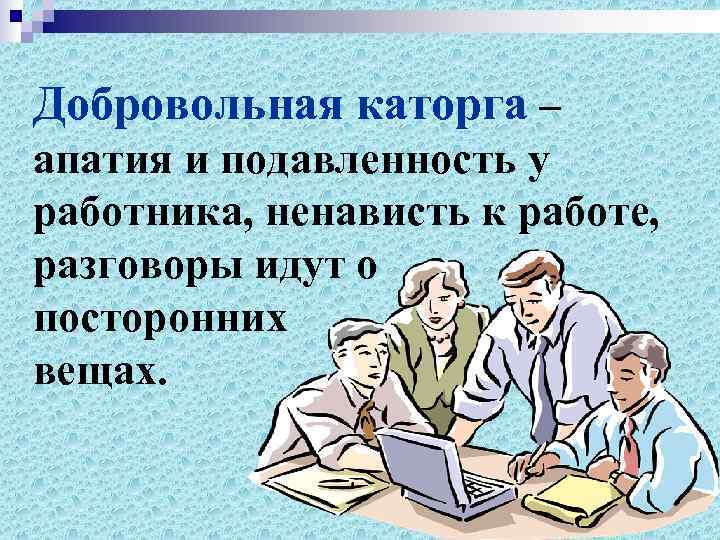 Добровольная каторга – апатия и подавленность у работника, ненависть к работе, разговоры идут о посторонних вещах.